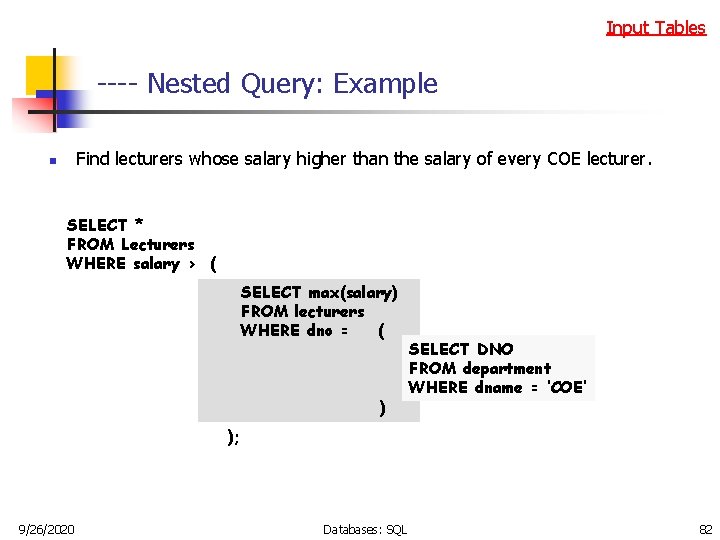 Input Tables

---- Nested Query: Example

Find lecturers whose salary higher than the salary of every COE lecturer.

SELECT *
FROM Lecturers
WHERE salary > (

SELECT max(salary)
FROM lecturers
WHERE dno = (

SELECT DNO
FROM department
WHERE dname = 'COE'

)

);

9/26/2020 Databases: SQL 82